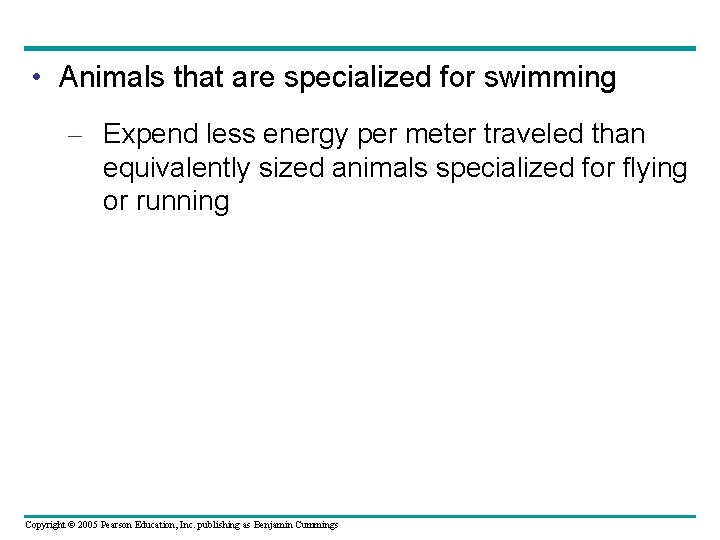 • Animals that are specialized for swimming

– Expend less energy per meter traveled than equivalently sized animals specialized for flying or running

Copyright © 2005 Pearson Education, Inc. publishing as Benjamin Cummings